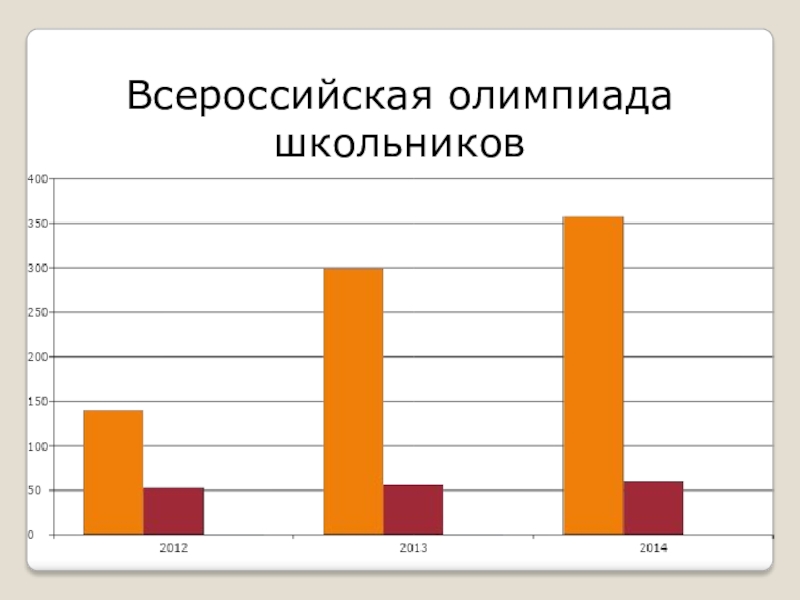 Всероссийская олимпиада школьников

400
350
300
250
200
150
100
50
0

2012
2013
2014